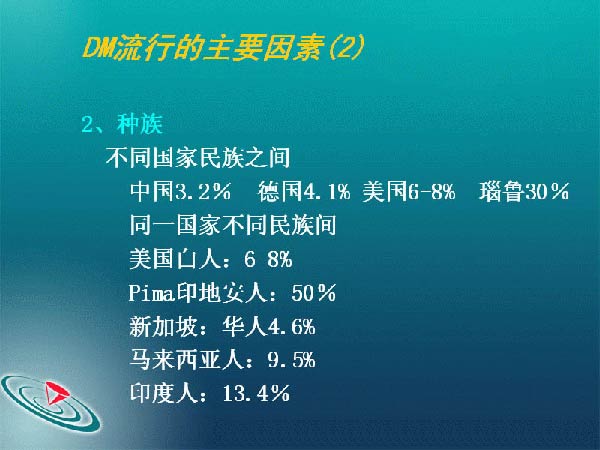 DM流行的主要因素(2)

2、种族

不同国家民族之间

中国3.2%　德国4.1%　美国6-8%　瑙鲁30%

同一国家不同民族间

美国白人：6 8%

Pima印地安人：50%

新加坡：华人4.6%

马来西亚人：9.5%

印度人：13.4%